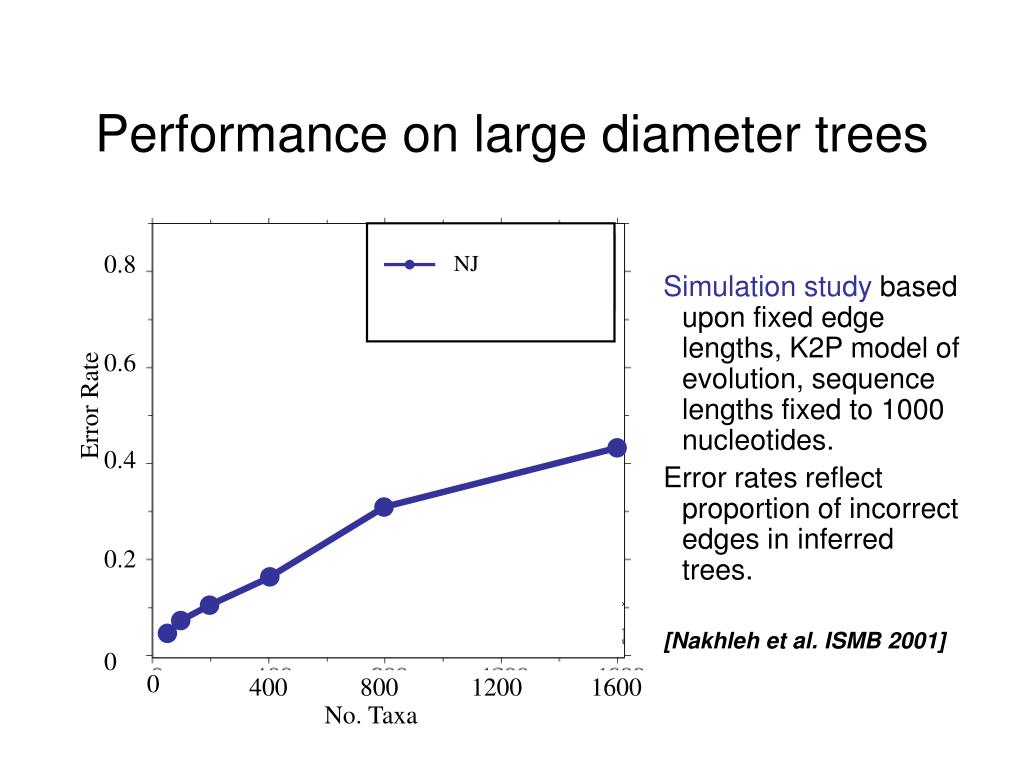 Performance on large diameter trees

NJ

0.8
0.6
0.4
0.2
0

Error Rate

0
400
800
1200
1600
No. Taxa

Simulation study based upon fixed edge lengths, K2P model of evolution, sequence lengths fixed to 1000 nucleotides.

Error rates reflect proportion of incorrect edges in inferred trees.

[Nakhleh et al. ISMB 2001]